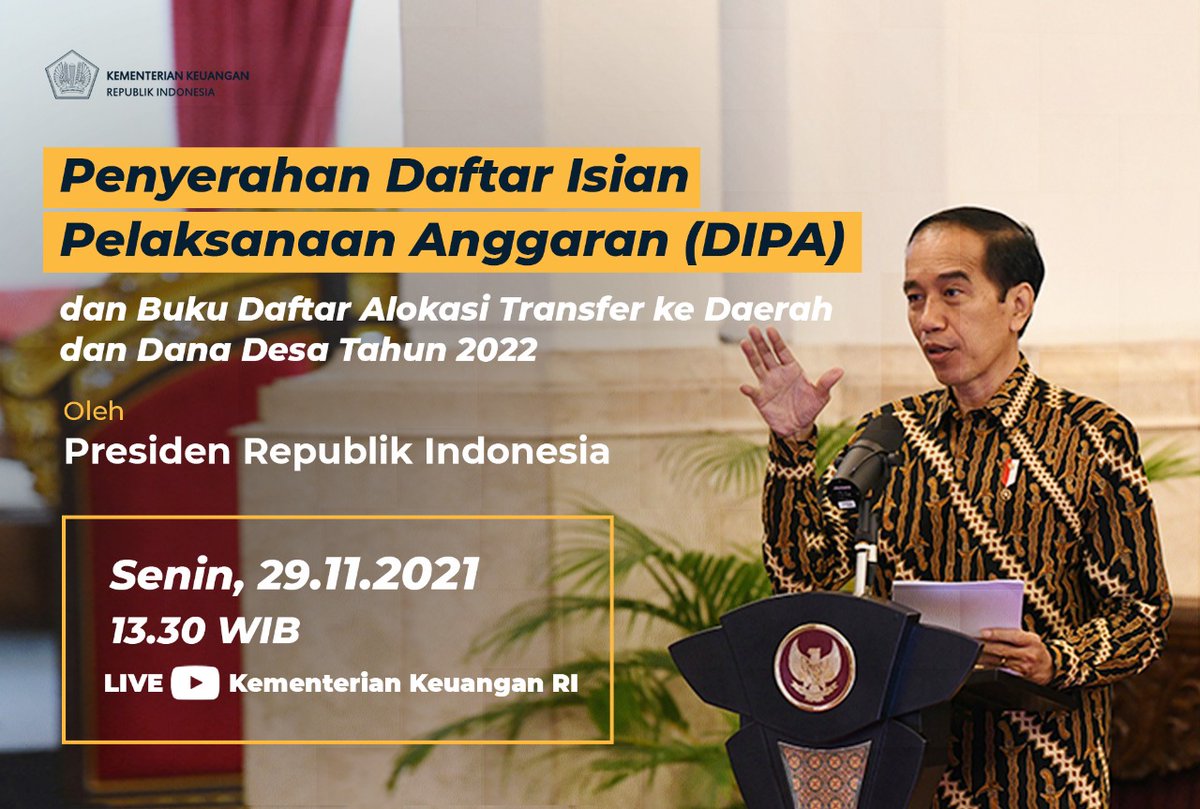 KEMENTERIAN KEUANGAN
REPUBLIK INDONESIA

Penyerahan Daftar Isian Pelaksanaan Anggaran (DIPA)

dan Buku Daftar Alokasi Transfer ke Daerah dan Dana Desa Tahun 2022

Oleh
Presiden Republik Indonesia

Senin, 29.11.2021
13.30 WIB
LIVE Kementerian Keuangan RI